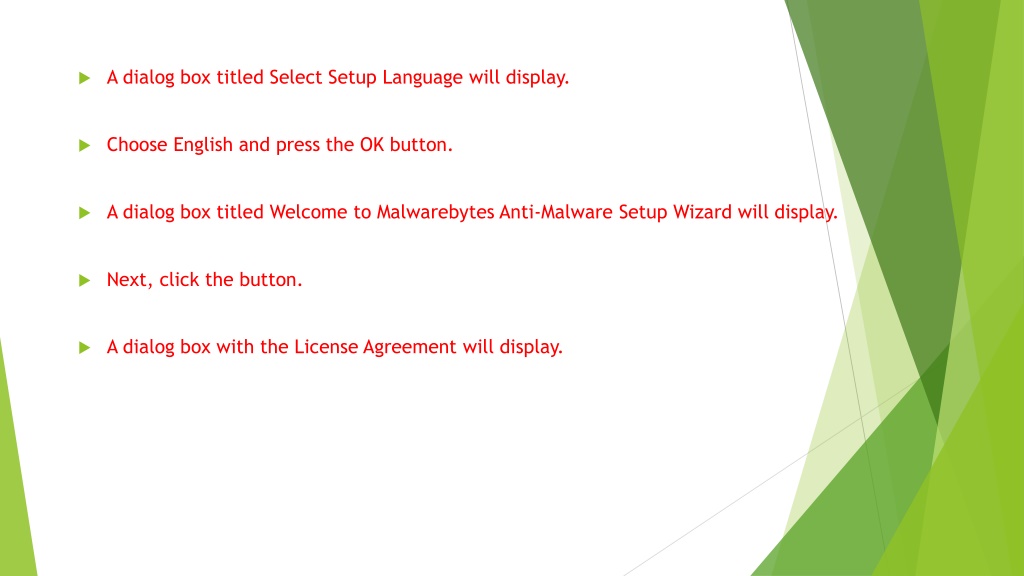 A dialog box titled Select Setup Language will display.

Choose English and press the OK button.

A dialog box titled Welcome to Malwarebytes Anti-Malware Setup Wizard will display.

Next, click the button.

A dialog box with the License Agreement will display.